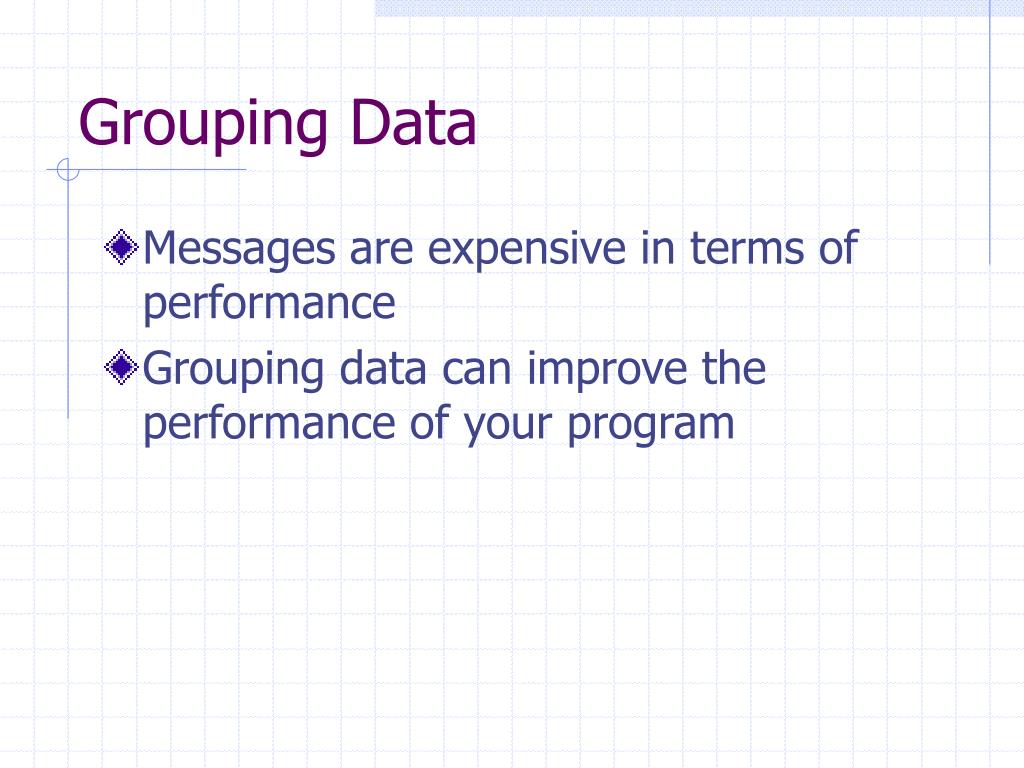 Grouping Data

Messages are expensive in terms of performance

Grouping data can improve the performance of your program